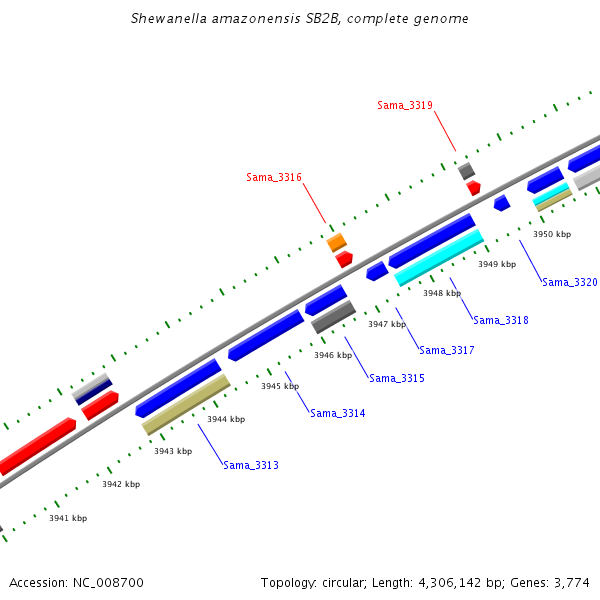 Shewanella amazonensis SB2B, complete genome

Sama_3319

Sama_3316

3950 kbp

3949 kbp

Sama_3320

3948 kbp

Sama_3318

3947 kbp

Sama_3317

3946 kbp

Sama_3315

3945 kbp

Sama_3314

3944 kbp

3943 kbp

Sama_3313

3942 kbp

3941 kbp

Accession: NC_008700

Topology: circular; Length: 4,306,142 bp; Genes: 3,774